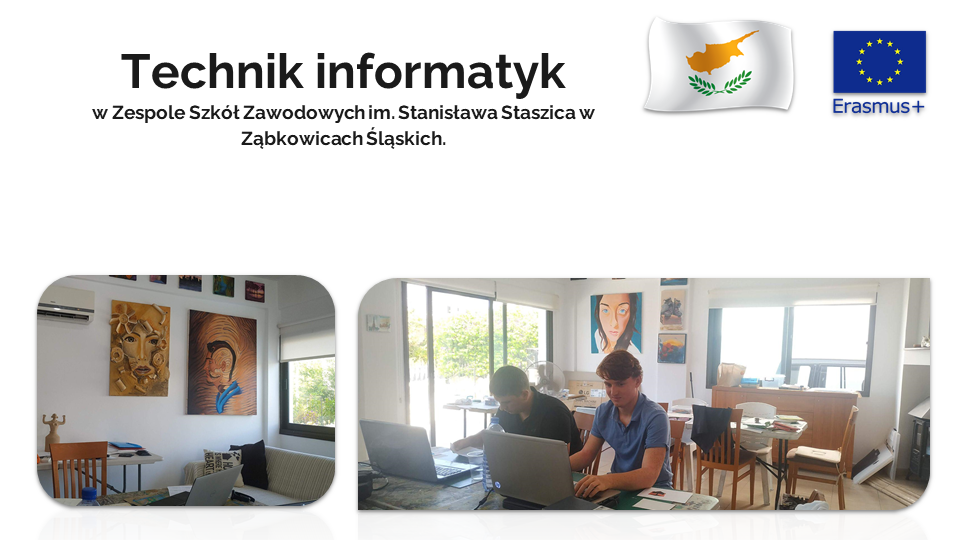 Technik informatyk

w Zespole Szkół Zawodowych im. Stanisława Staszica w Ząbkowicach Śląskich.

Erasmus+